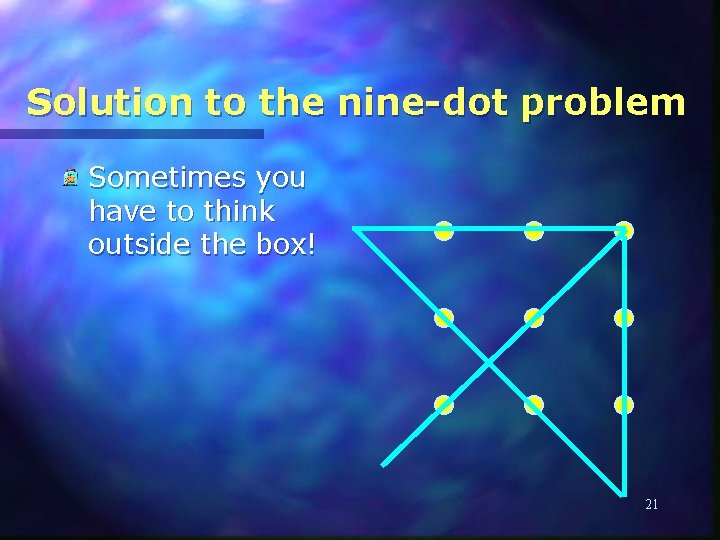 Solution to the nine-dot problem

Sometimes you have to think outside the box!

21